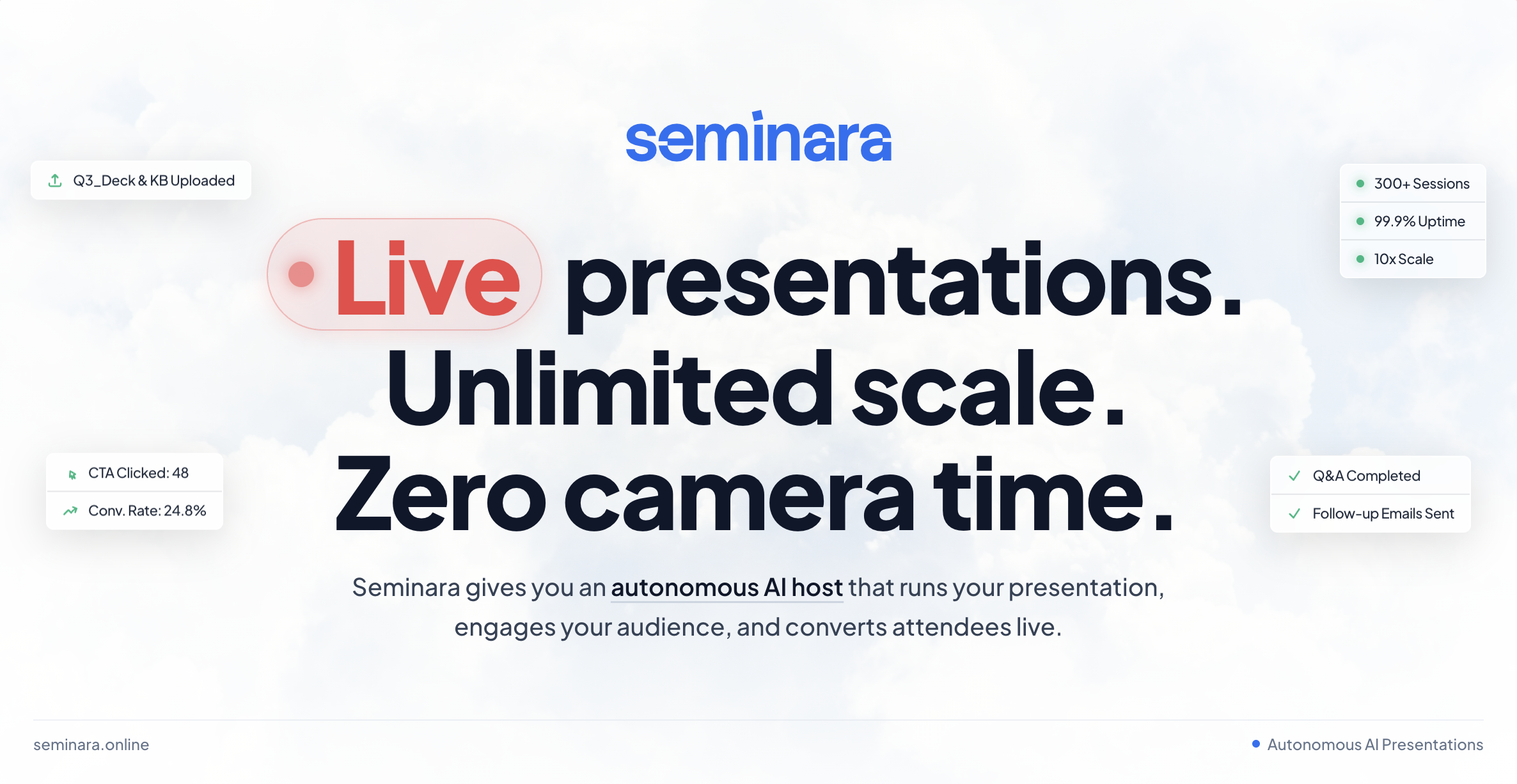 seminara

Q3_Deck & KB Uploaded

300+ Sessions
99.9% Uptime
10x Scale

Live presentations.
Unlimited scale.
Zero camera time.

CTA Clicked: 48
Conv. Rate: 24.8%

Q&A Completed
Follow-up Emails Sent

Seminara gives you an autonomous AI host that runs your presentation, engages your audience, and converts attendees live.

seminara.online

Autonomous AI Presentations